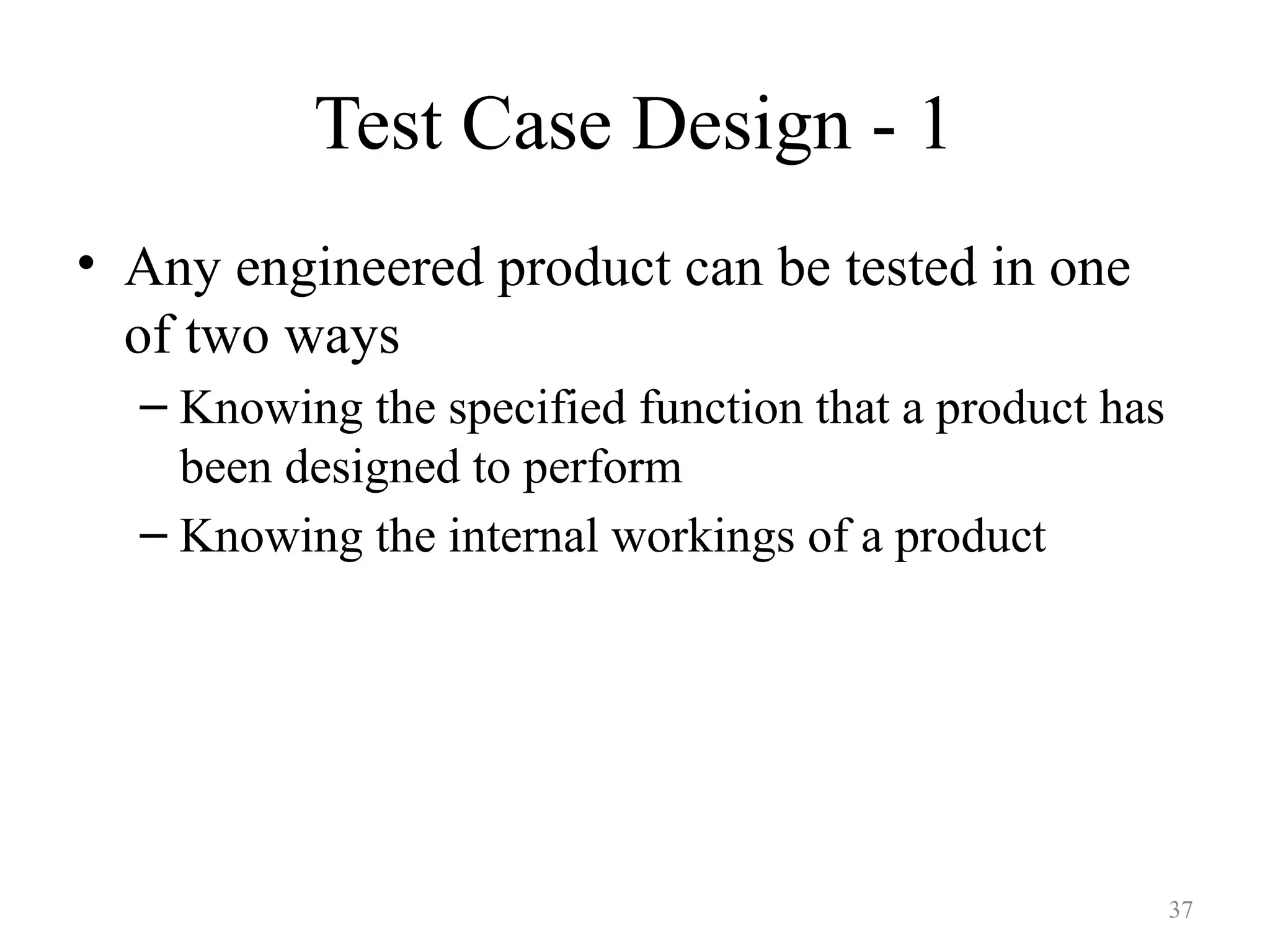 Test Case Design - 1

• Any engineered product can be tested in one of two ways

– Knowing the specified function that a product has been designed to perform

– Knowing the internal workings of a product

37